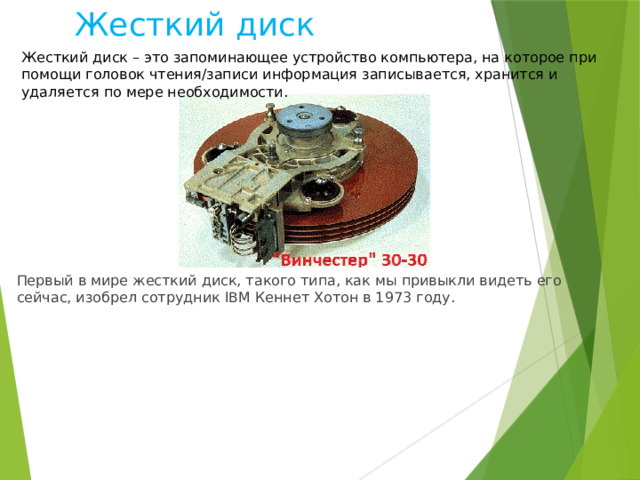 Жесткий диск

Жесткий диск – это запоминающее устройство компьютера, на которое при помощи головок чтения/записи информация записывается, хранится и удаляется по мере необходимости.

"Винчестер" 30-30

Первый в мире жесткий диск, такого типа, как мы привыкли видеть его сейчас, изобрел сотрудник IBM Кеннет Хотон в 1973 году.